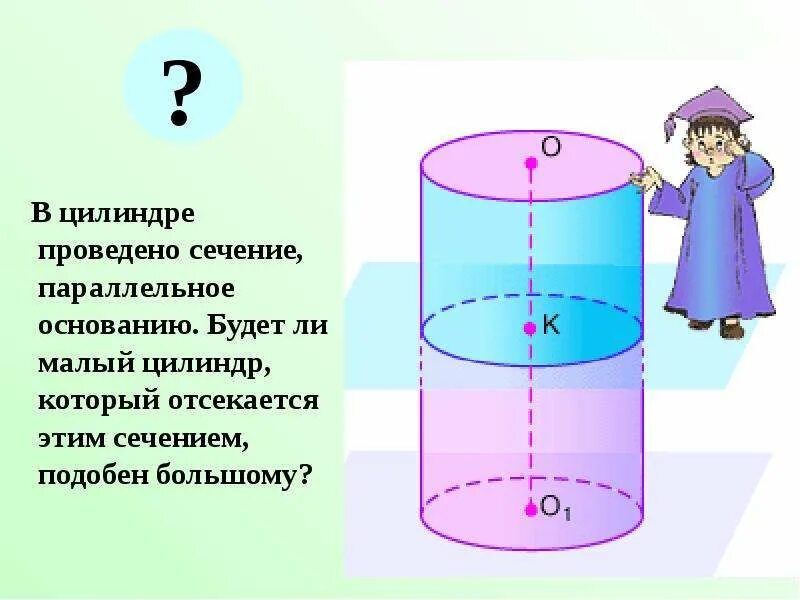 ?

В цилиндре проведено сечение, параллельное основанию. Будет ли малый цилиндр, который отсекается этим сечением, подобен большому?

O

K

$O_1$